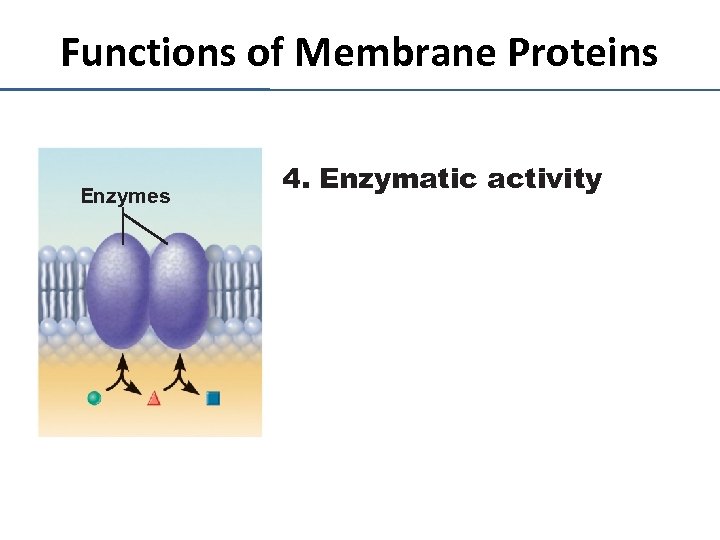 Functions of Membrane Proteins

Enzymes

4. Enzymatic activity